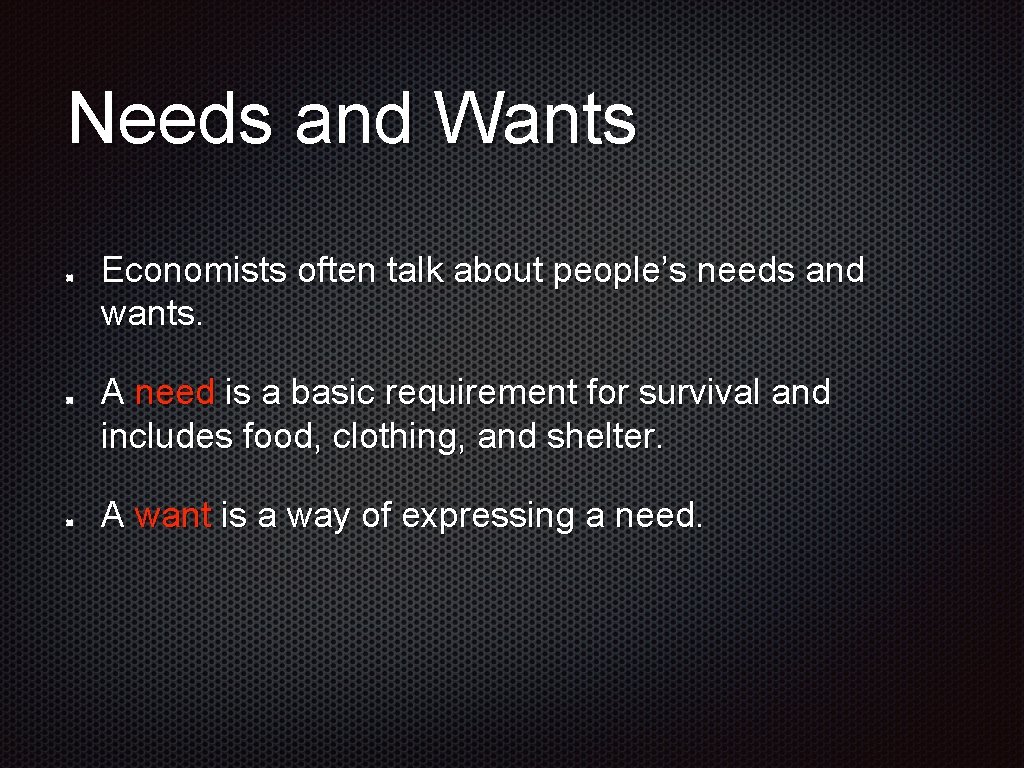 Needs and Wants

• Economists often talk about people's needs and wants.

• A need is a basic requirement for survival and includes food, clothing, and shelter.

• A want is a way of expressing a need.